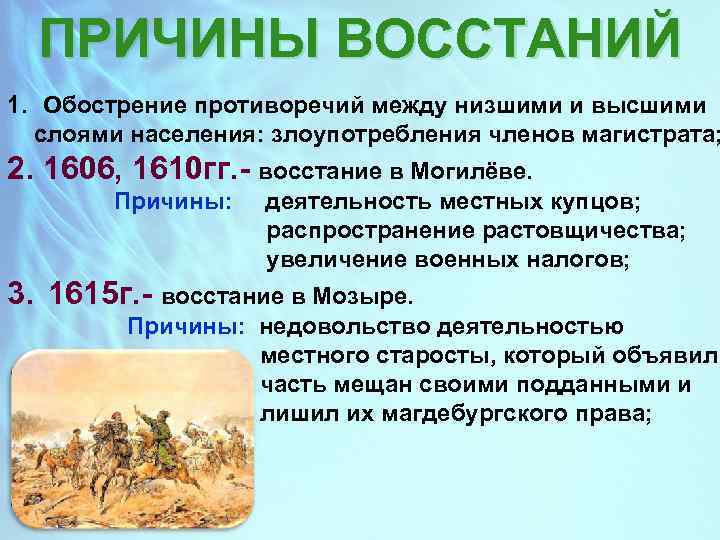 ПРИЧИНЫ ВОССТАНИЙ

1. Обострение противоречий между низшими и высшими слоями населения: злоупотребления членов магистрата;

2. 1606, 1610гг.- восстание в Могилёве.
Причины: деятельность местных купцов; распространение растовщичества; увеличение военных налогов;

3. 1615г.- восстание в Мозыре.
Причины: недовольство деятельностью местного старосты, который объявил часть мещан своими подданными и лишил их магдебургского права;